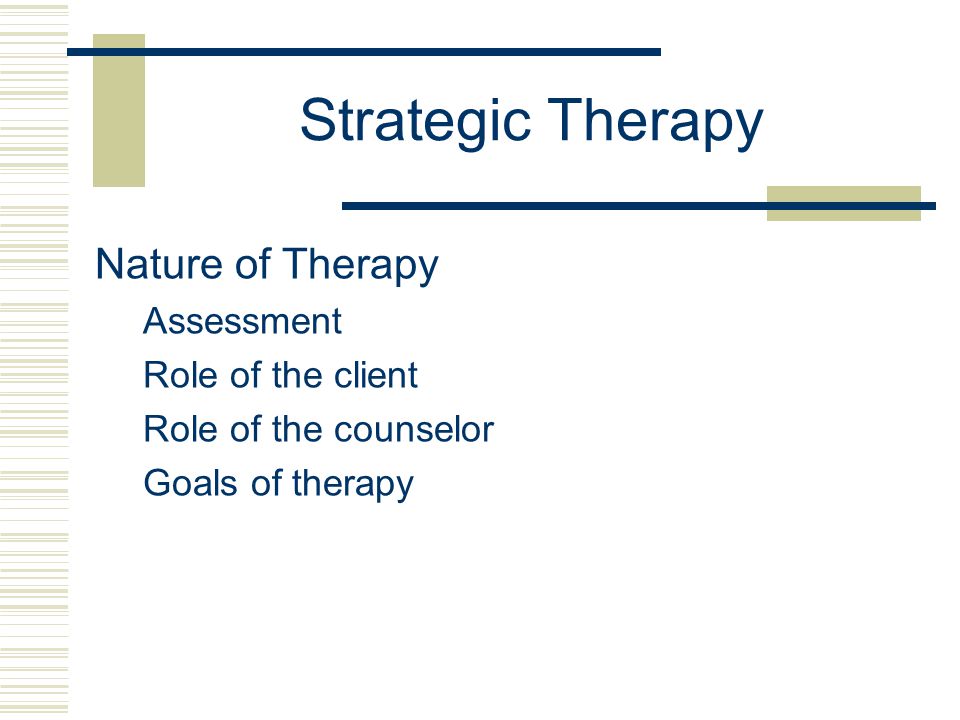 Strategic Therapy

Nature of Therapy
Assessment
Role of the client
Role of the counselor
Goals of therapy